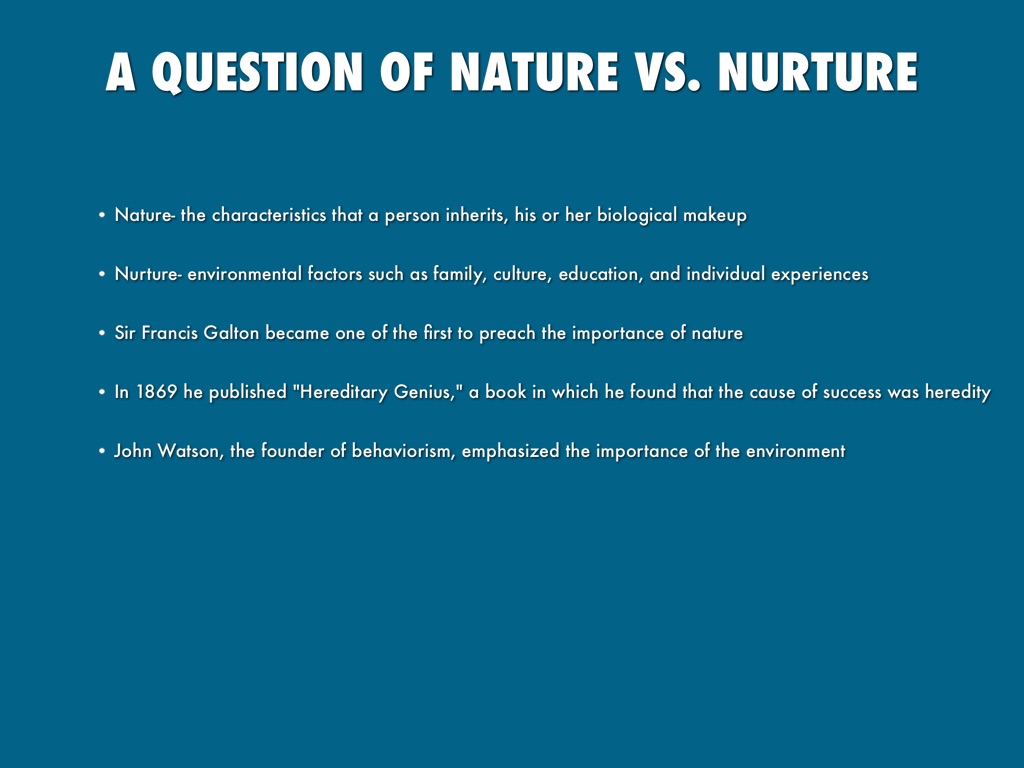 A QUESTION OF NATURE VS. NURTURE

• Nature- the characteristics that a person inherits, his or her biological makeup

• Nurture- environmental factors such as family, culture, education, and individual experiences

• Sir Francis Galton became one of the first to preach the importance of nature

• In 1869 he published "Hereditary Genius," a book in which he found that the cause of success was heredity

• John Watson, the founder of behaviorism, emphasized the importance of the environment